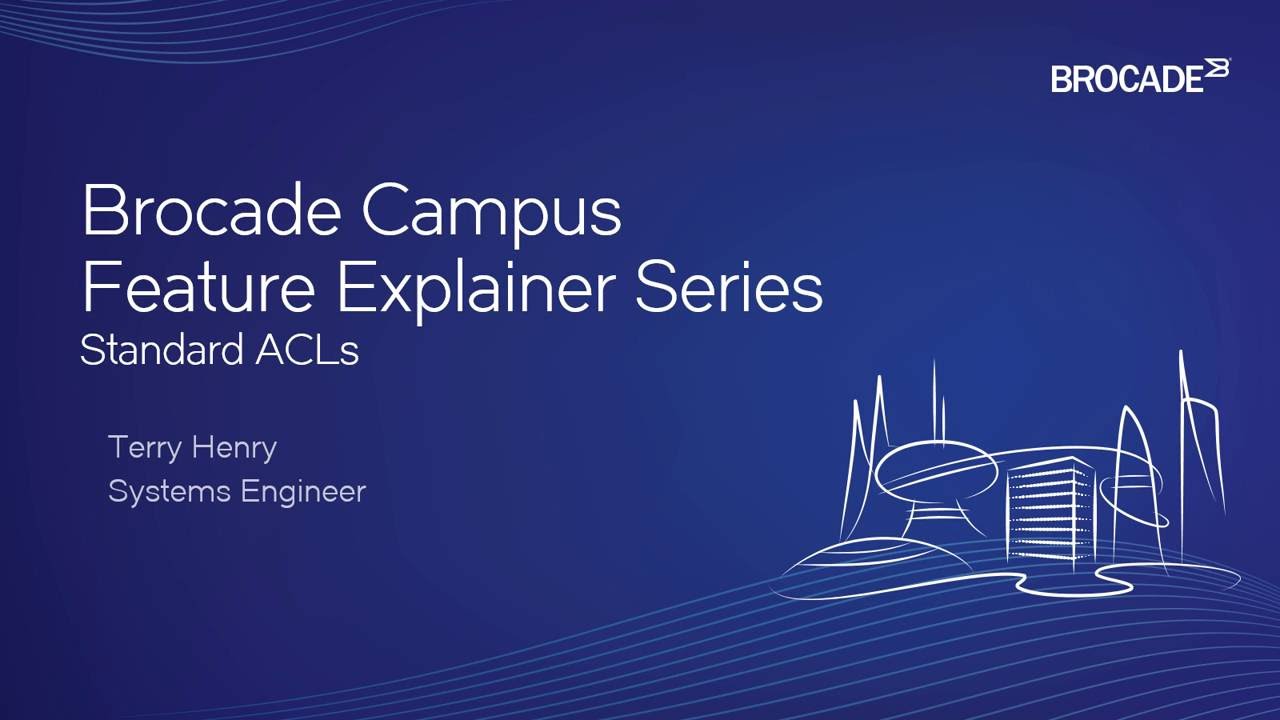 BROCADE

Brocade Campus Feature Explainer Series
Standard ACLs

Terry Henry
Systems Engineer